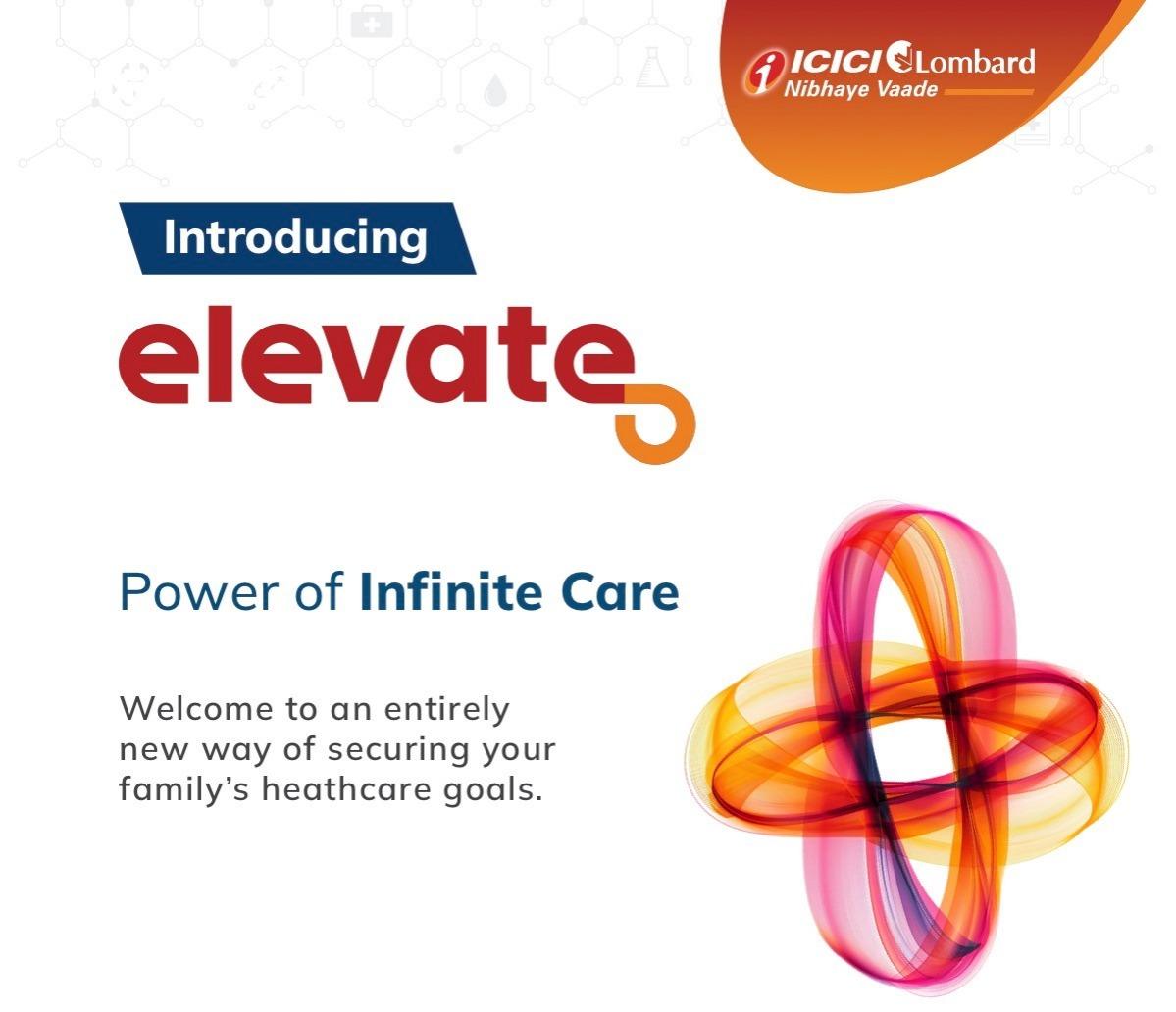 ICICI Lombard
Nibhaye Vaade

Introducing

elevate

Power of Infinite Care

Welcome to an entirely new way of securing your family's heathcare goals.